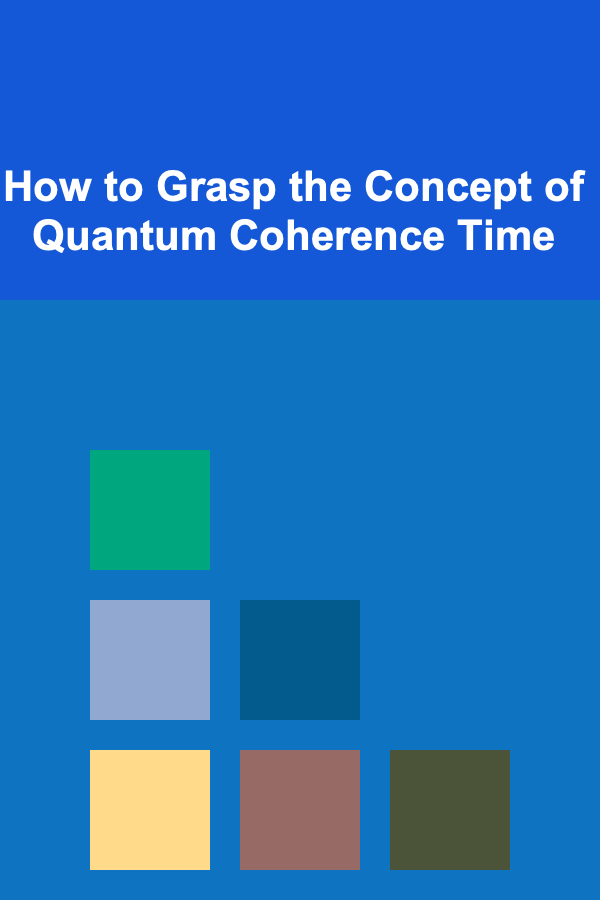 How to Grasp the Concept of Quantum Coherence Time